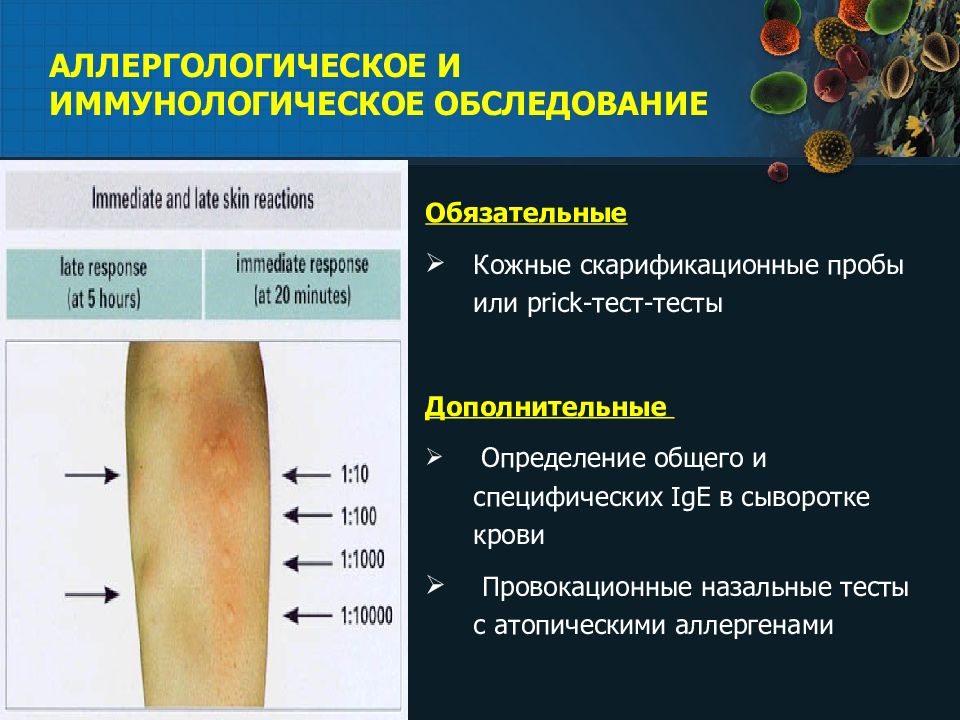 АЛЛЕРГОЛОГИЧЕСКОЕ И ИММУНОЛОГИЧЕСКОЕ ОБСЛЕДОВАНИЕ

Immediate and late skin reactions

| late response (at 5 hours) | immediate response (at 20 minutes) |
|---|---|

1:10
1:100
1:1000
1:10000

Обязательные

➢ Кожные скарификационные пробы или prick-тест-тесты

Дополнительные

➢ Определение общего и специфических IgE в сыворотке крови

➢ Провокационные назальные тесты с атопическими аллергенами